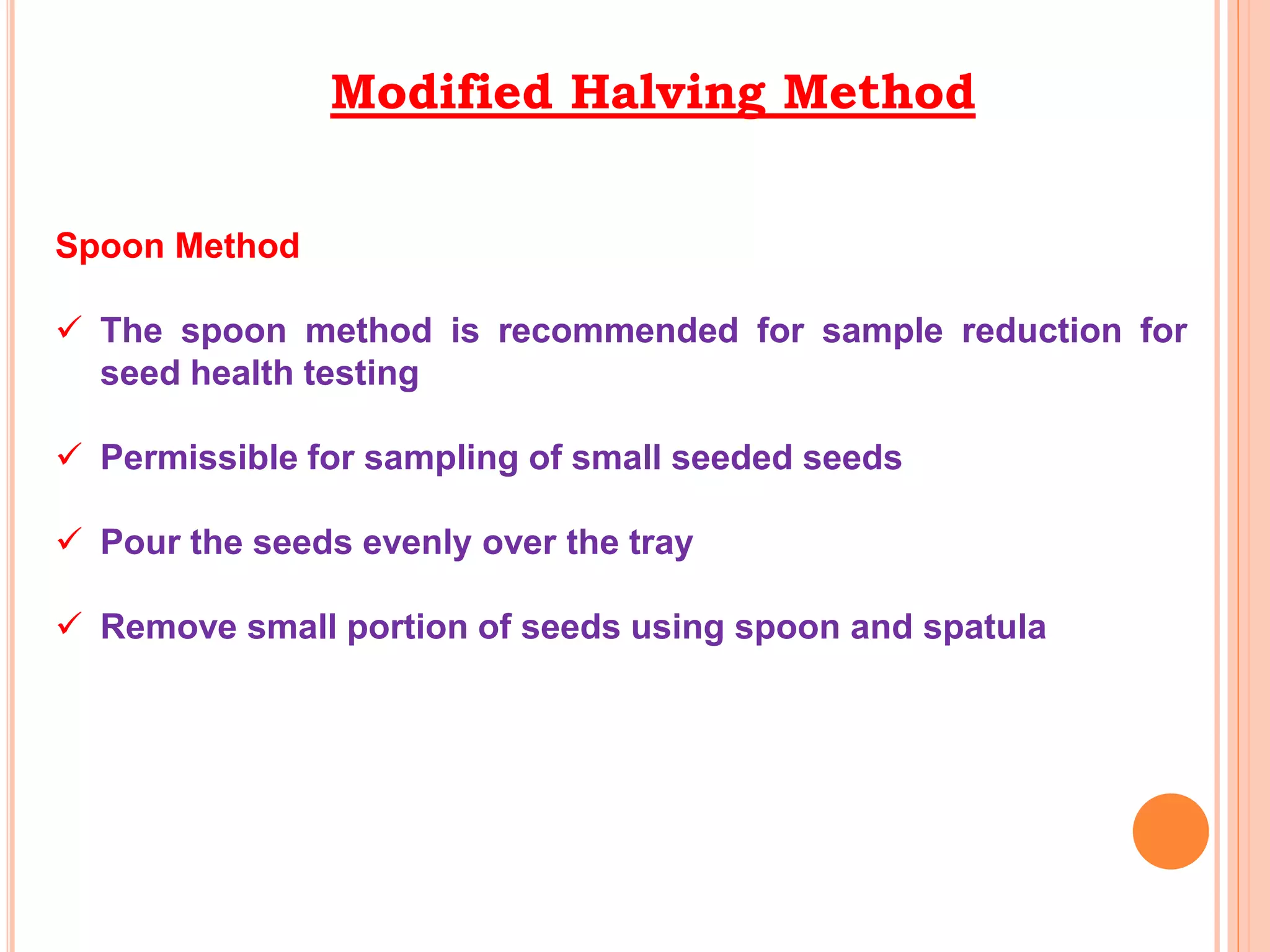 Modified Halving Method

Spoon Method

✓ The spoon method is recommended for sample reduction for seed health testing

✓ Permissible for sampling of small seeded seeds

✓ Pour the seeds evenly over the tray

✓ Remove small portion of seeds using spoon and spatula